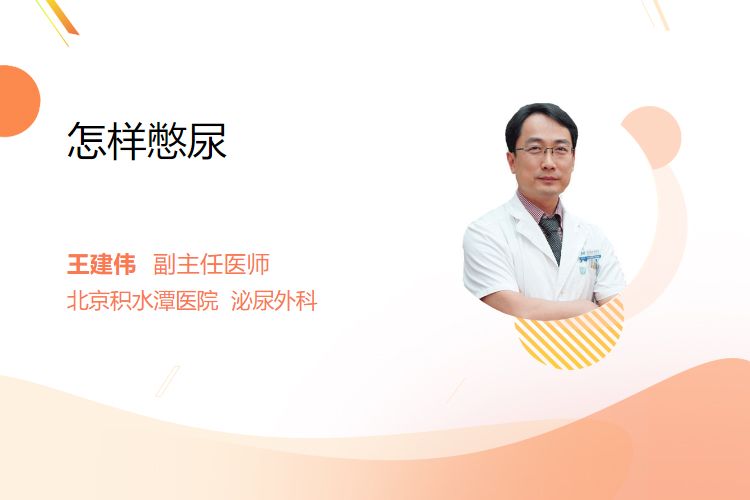 怎样憋尿

王建伟 副主任医师
北京积水潭医院 泌尿外科